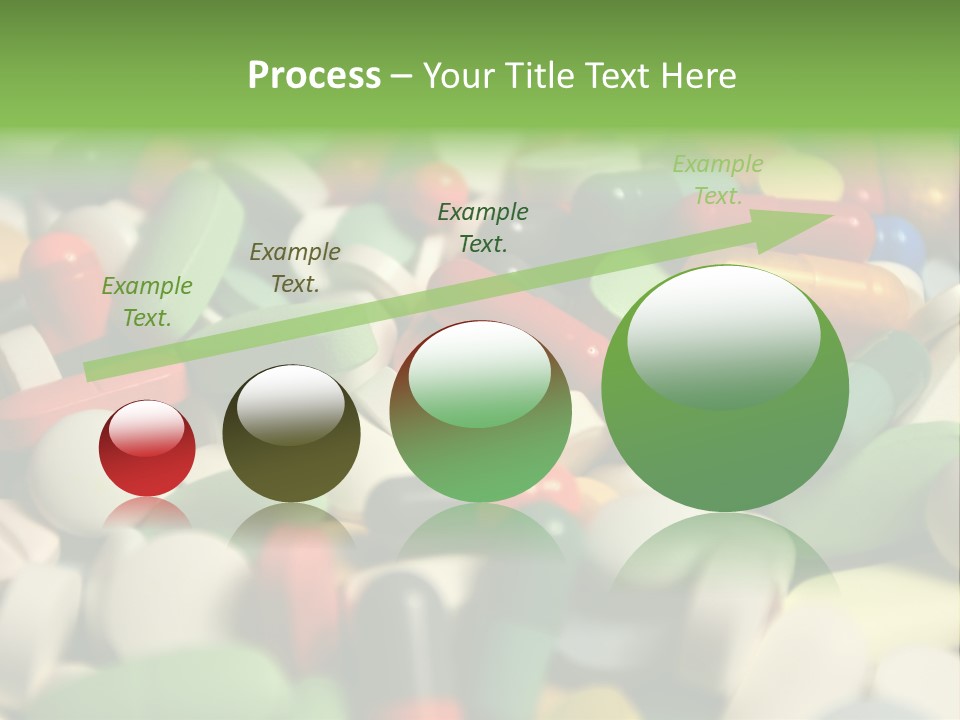 Process – Your Title Text Here

Example Text.

Example Text.

Example Text.

Example Text.